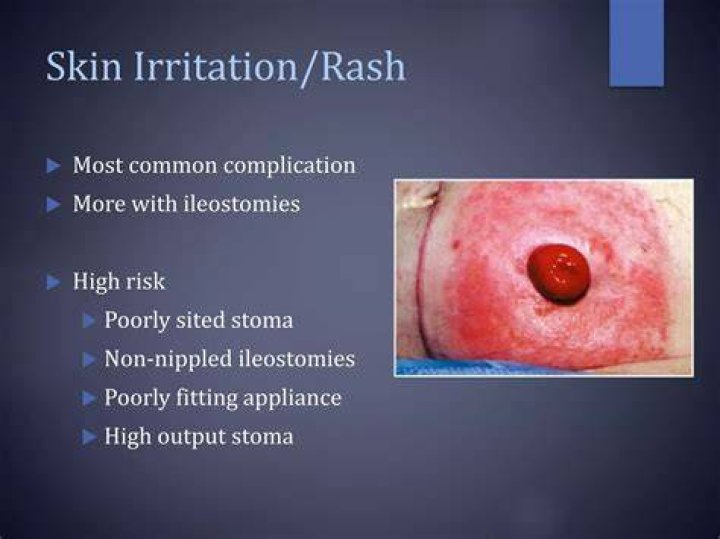 Skin Irritation/Rash

▶ Most common complication
▶ More with ileostomies

▶ High risk
▶ Poorly sited stoma
▶ Non-nippled ileostomies
▶ Poorly fitting appliance
▶ High output stoma